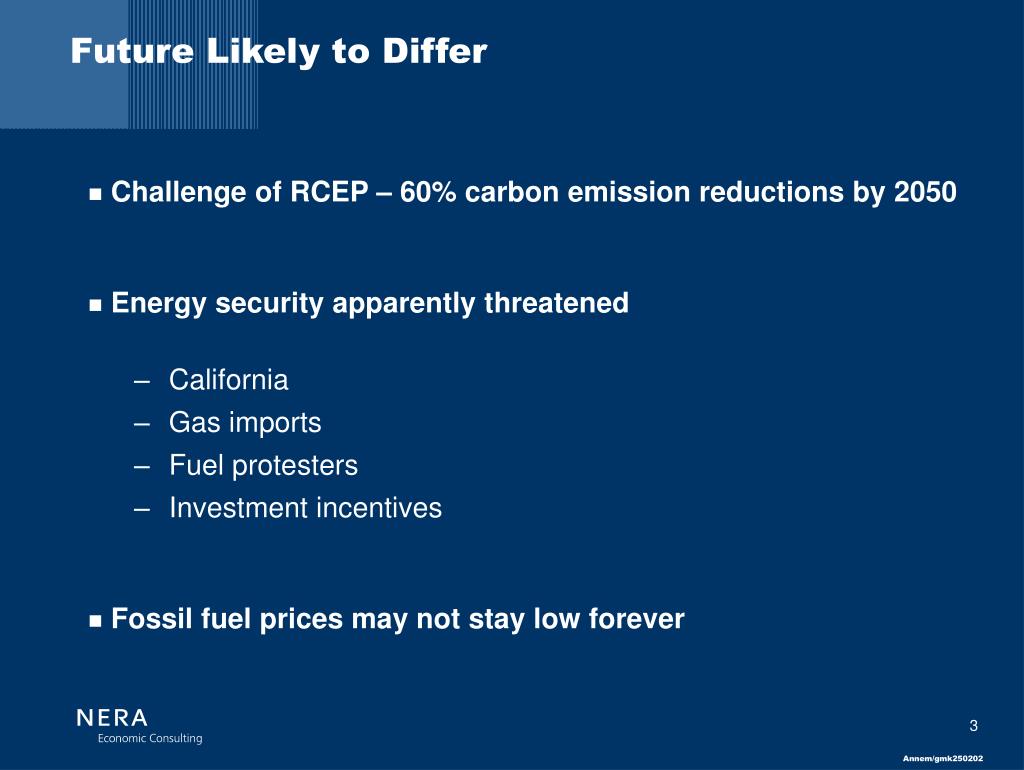 Future Likely to Differ

■ Challenge of RCEP – 60% carbon emission reductions by 2050

■ Energy security apparently threatened

– California
– Gas imports
– Fuel protesters
– Investment incentives

■ Fossil fuel prices may not stay low forever

NERA
Economic Consulting

3

Annem/gmk250202